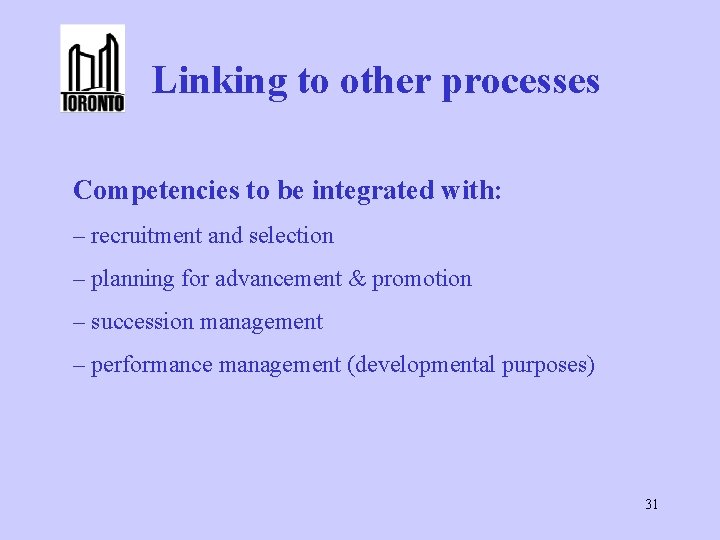 TORONTO

Linking to other processes

Competencies to be integrated with:

– recruitment and selection

– planning for advancement & promotion

– succession management

– performance management (developmental purposes)

31